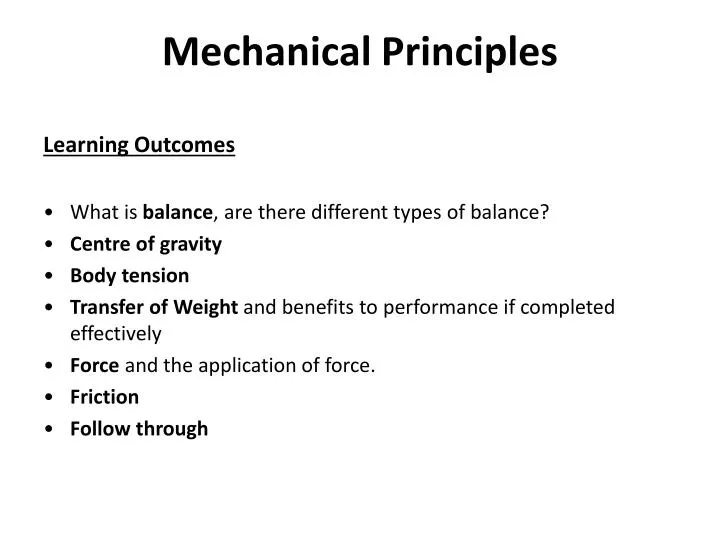 Mechanical Principles

Learning Outcomes

• What is balance, are there different types of balance?
• Centre of gravity
• Body tension
• Transfer of Weight and benefits to performance if completed effectively
• Force and the application of force.
• Friction
• Follow through